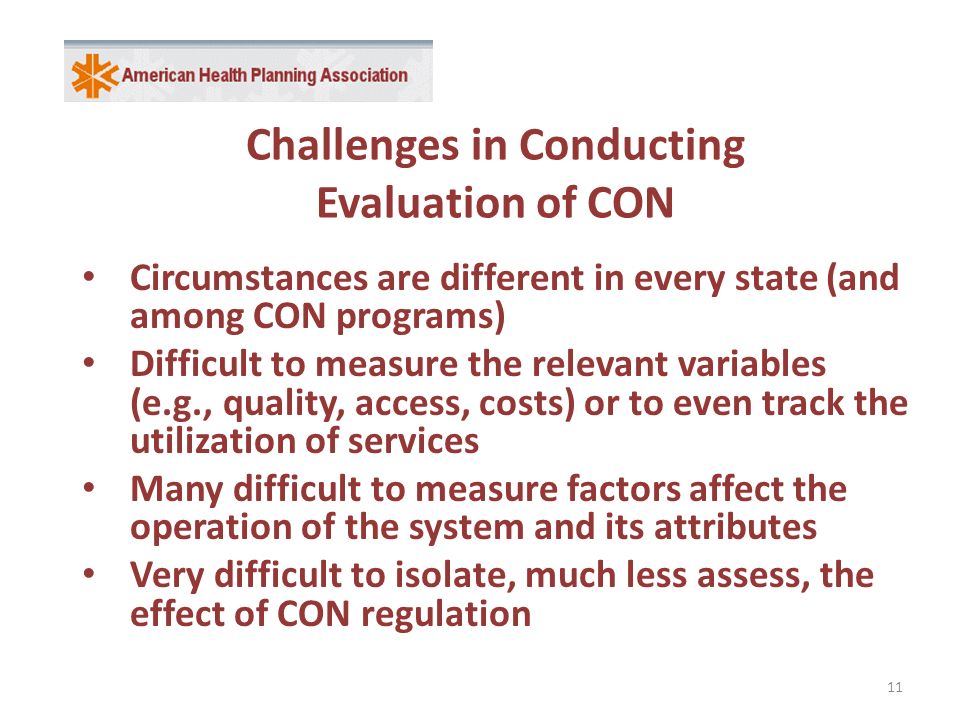 American Health Planning Association

Challenges in Conducting Evaluation of CON

• Circumstances are different in every state (and among CON programs)
• Difficult to measure the relevant variables (e.g., quality, access, costs) or to even track the utilization of services
• Many difficult to measure factors affect the operation of the system and its attributes
• Very difficult to isolate, much less assess, the effect of CON regulation

11